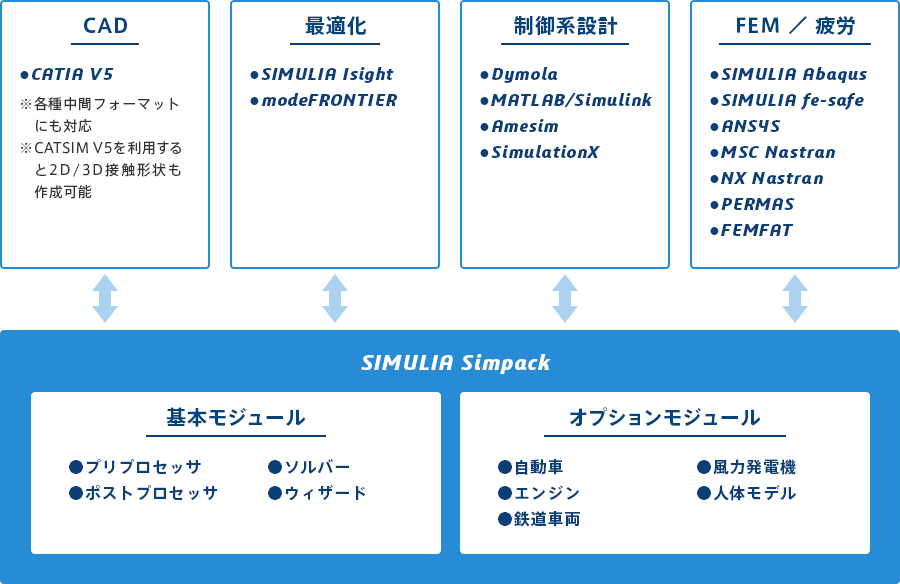 CAD

●CATIA V5

※各種中間フォーマットにも対応
※CATSIM V5を利用すると2D/3D接触形状も作成可能

最適化

●SIMULIA Isight
●modeFRONTIER

制御系設計

●Dymola
●MATLAB/Simulink
●Amesim
●SimulationX

FEM ／ 疲労

●SIMULIA Abaqus
●SIMULIA fe-safe
●ANSYS
●MSC Nastran
●NX Nastran
●PERMAS
●FEMFAT

SIMULIA Simpack

基本モジュール

●プリプロセッサ
●ポストプロセッサ
●ソルバー
●ウィザード

オプションモジュール

●自動車
●エンジン
●鉄道車両
●風力発電機
●人体モデル